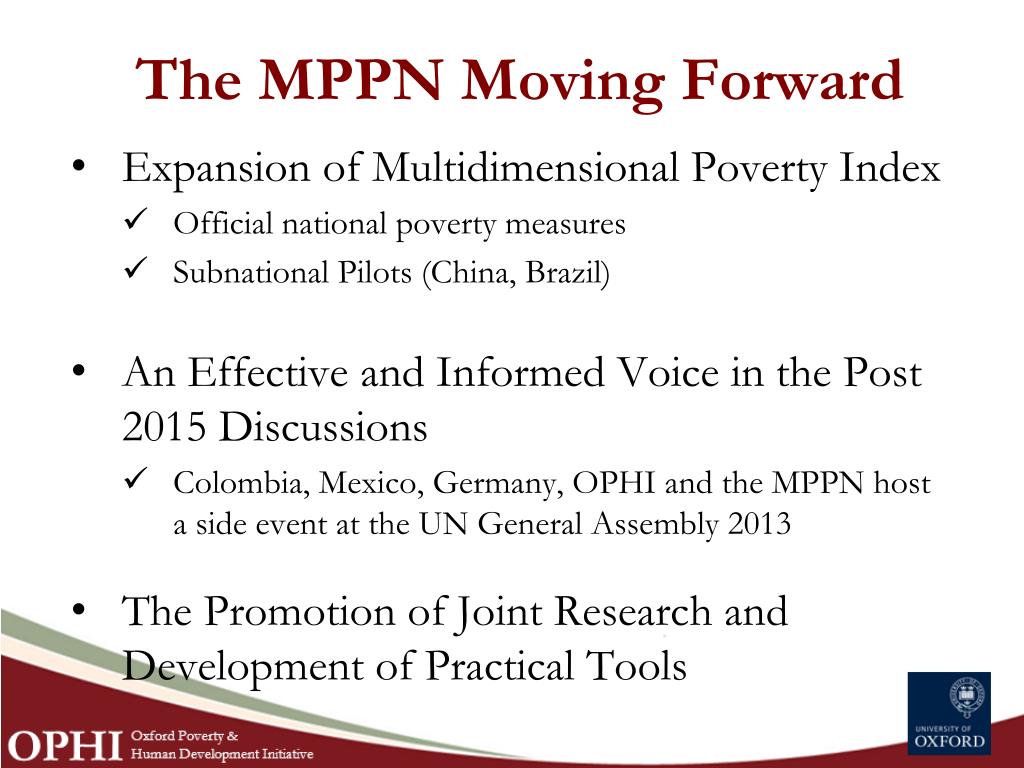 The MPPN Moving Forward

• Expansion of Multidimensional Poverty Index
✓ Official national poverty measures
✓ Subnational Pilots (China, Brazil)

• An Effective and Informed Voice in the Post 2015 Discussions
✓ Colombia, Mexico, Germany, OPHI and the MPPN host a side event at the UN General Assembly 2013

• The Promotion of Joint Research and Development of Practical Tools

OPHI Oxford Poverty & Human Development Initiative

UNIVERSITY OF OXFORD